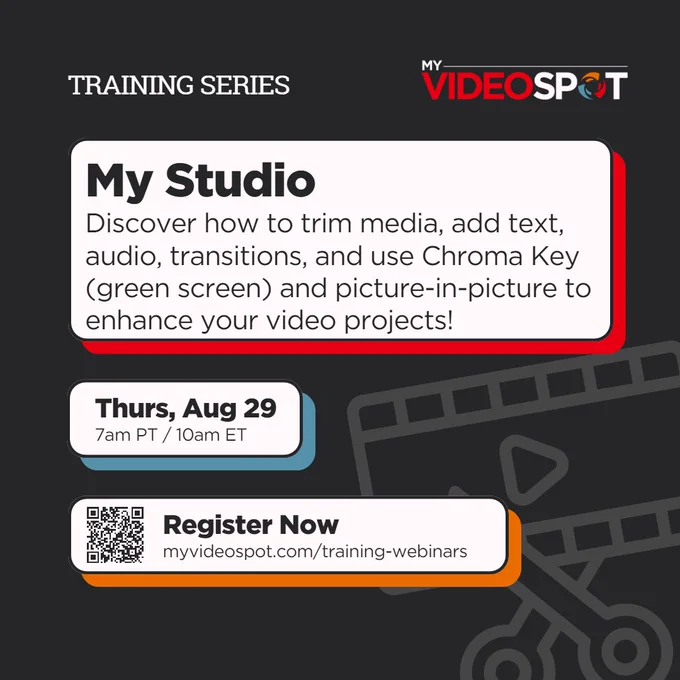 TRAINING SERIES

MY VIDEOSPOT

My Studio
Discover how to trim media, add text, audio, transitions, and use Chroma Key (green screen) and picture-in-picture to enhance your video projects!

Thurs, Aug 29
7am PT / 10am ET

Register Now
myvideospot.com/training-webinars